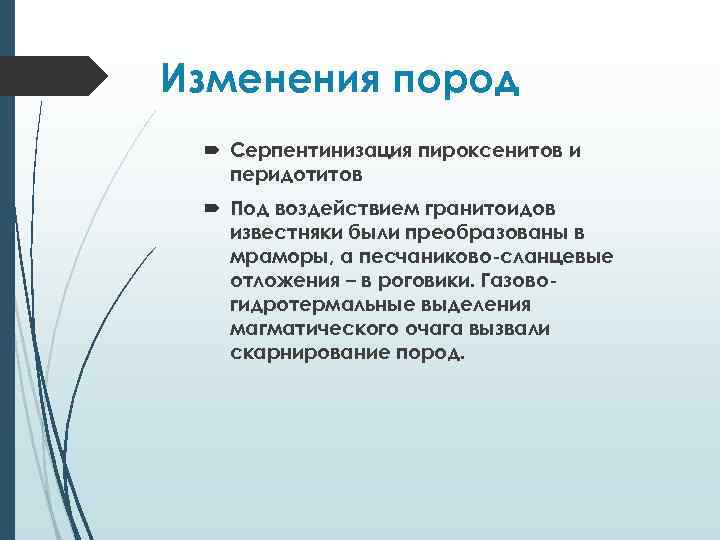 Изменения пород

Серпентинизация пироксенитов и перидотитов

Под воздействием гранитоидов известняки были преобразованы в мраморы, а песчаниково-сланцевые отложения – в роговики. Газово-гидротермальные выделения магматического очага вызвали скарнирование пород.